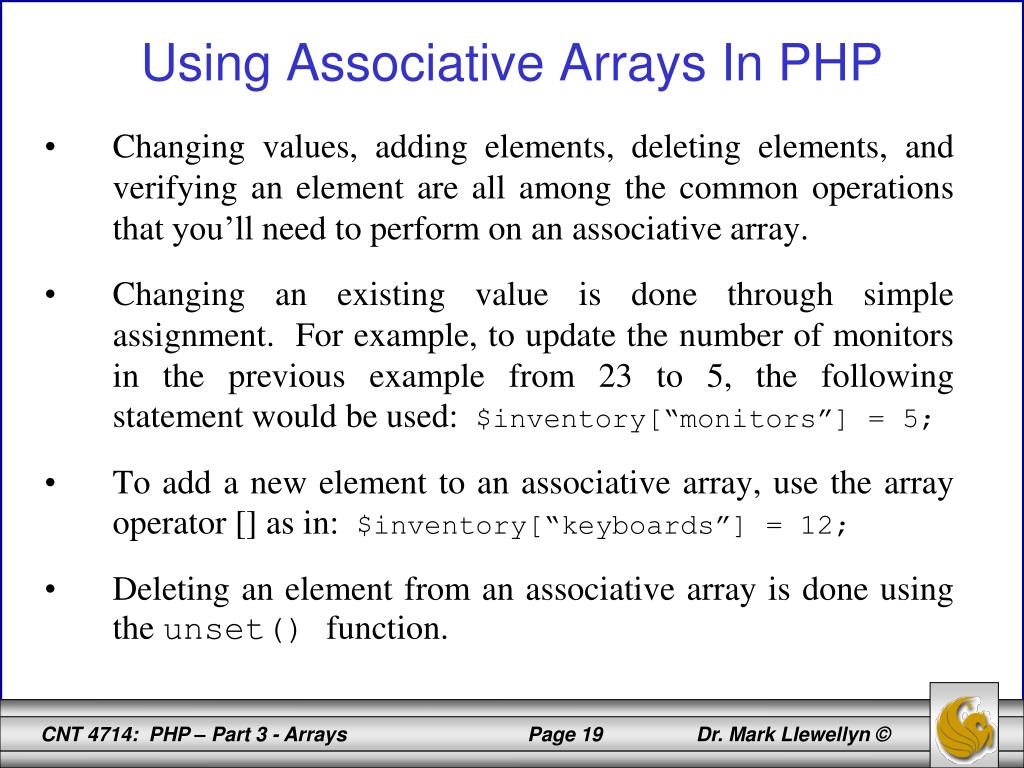 Using Associative Arrays In PHP

• Changing values, adding elements, deleting elements, and verifying an element are all among the common operations that you’ll need to perform on an associative array.

• Changing an existing value is done through simple assignment. For example, to update the number of monitors in the previous example from 23 to 5, the following statement would be used: $inventory[“monitors”] = 5;

• To add a new element to an associative array, use the array operator [] as in: $inventory[“keyboards”] = 12;

• Deleting an element from an associative array is done using the unset() function.

CNT 4714: PHP – Part 3 - Arrays Page 19 Dr. Mark Llewellyn ©